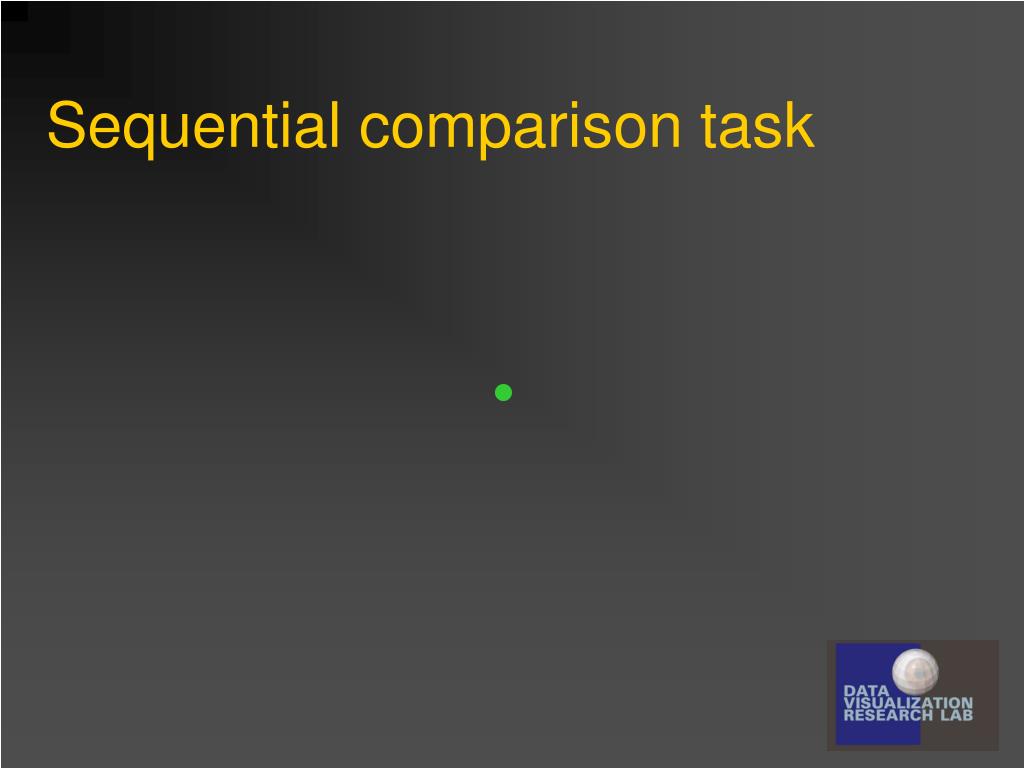 Sequential comparison task

DATA
VISUALIZATION
RESEARCH LAB